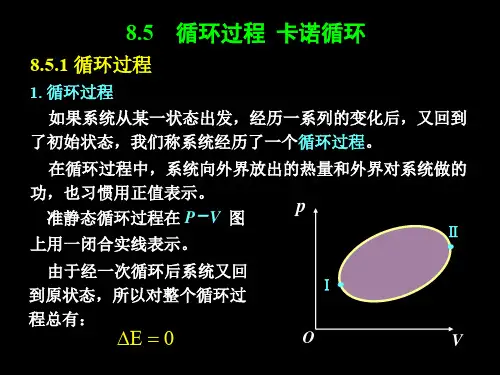 8.5　循环过程 卡诺循环

8.5.1 循环过程

1. 循环过程

如果系统从某一状态出发，经历一系列的变化后，又回到了初始状态，我们称系统经历了一个循环过程。

在循环过程中，系统向外界放出的热量和外界对系统做的功，也习惯用正值表示。

准静态循环过程在 $P-V$ 图上用一闭合实线表示。

由于经一次循环后系统又回到原状态，所以对整个循环过程总有：

$\Delta E = 0$

$p$

Ⅱ

Ⅰ

$O$

$V$